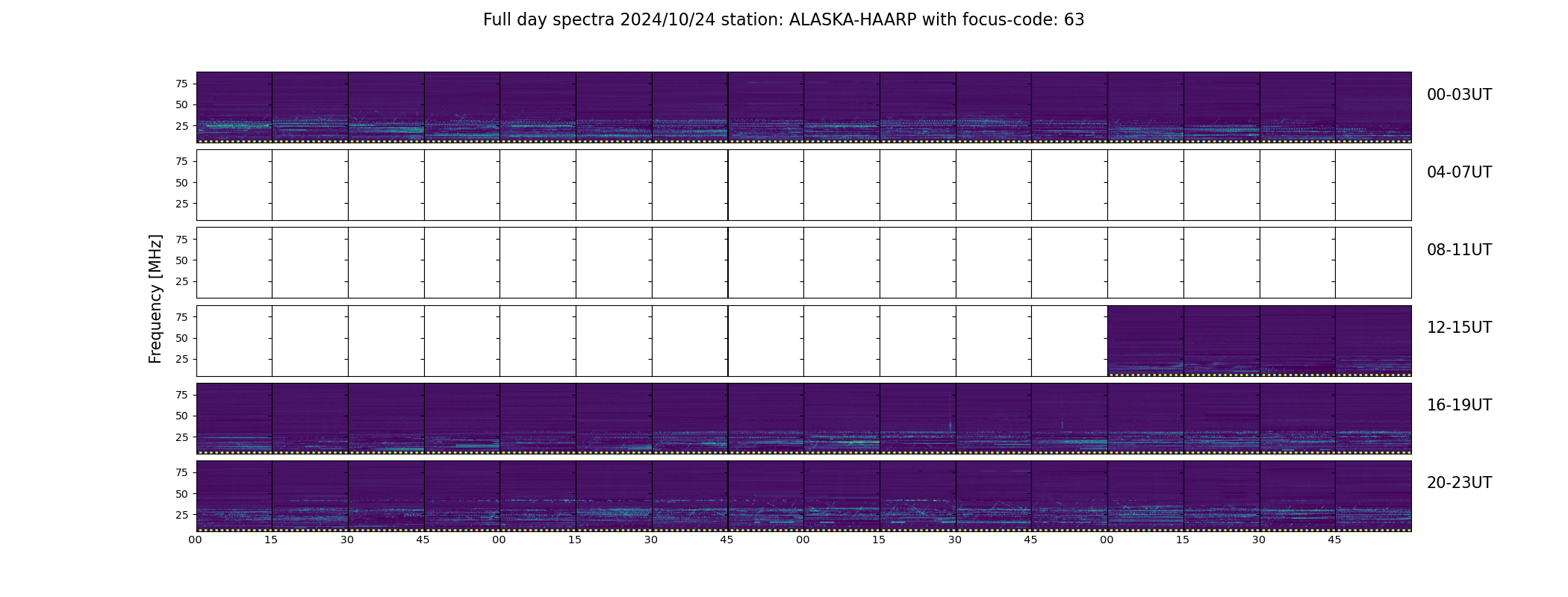 Full day spectra 2024/10/24 station: ALASKA-HAARP with focus-code: 63

Frequency [MHz]

75
50
25

00-03UT

75
50
25

04-07UT

75
50
25

08-11UT

75
50
25

12-15UT

75
50
25

16-19UT

75
50
25

20-23UT

00 15 30 45 00 15 30 45 00 15 30 45 00 15 30 45